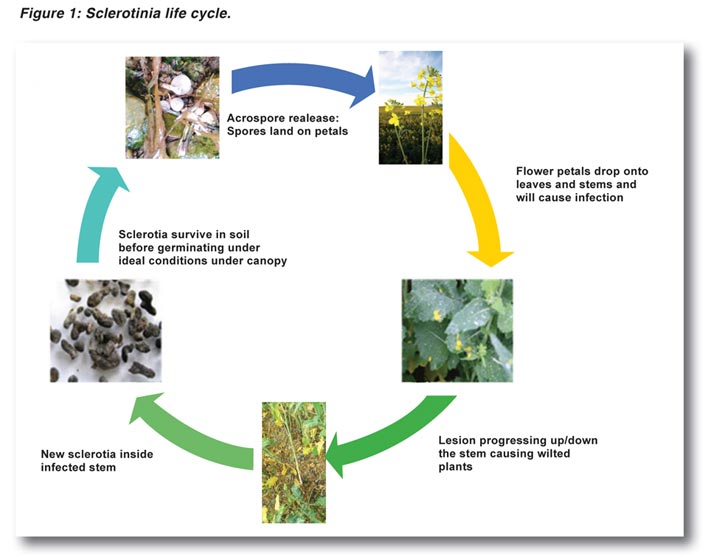 Figure 1: Sclerotinia life cycle.

Acrospore realease: Spores land on petals

Flower petals drop onto leaves and stems and will cause infection

Lesion progressing up/down the stem causing wilted plants

New sclerotia inside infected stem

Sclerotia survive in soil before germinating under ideal conditions under canopy